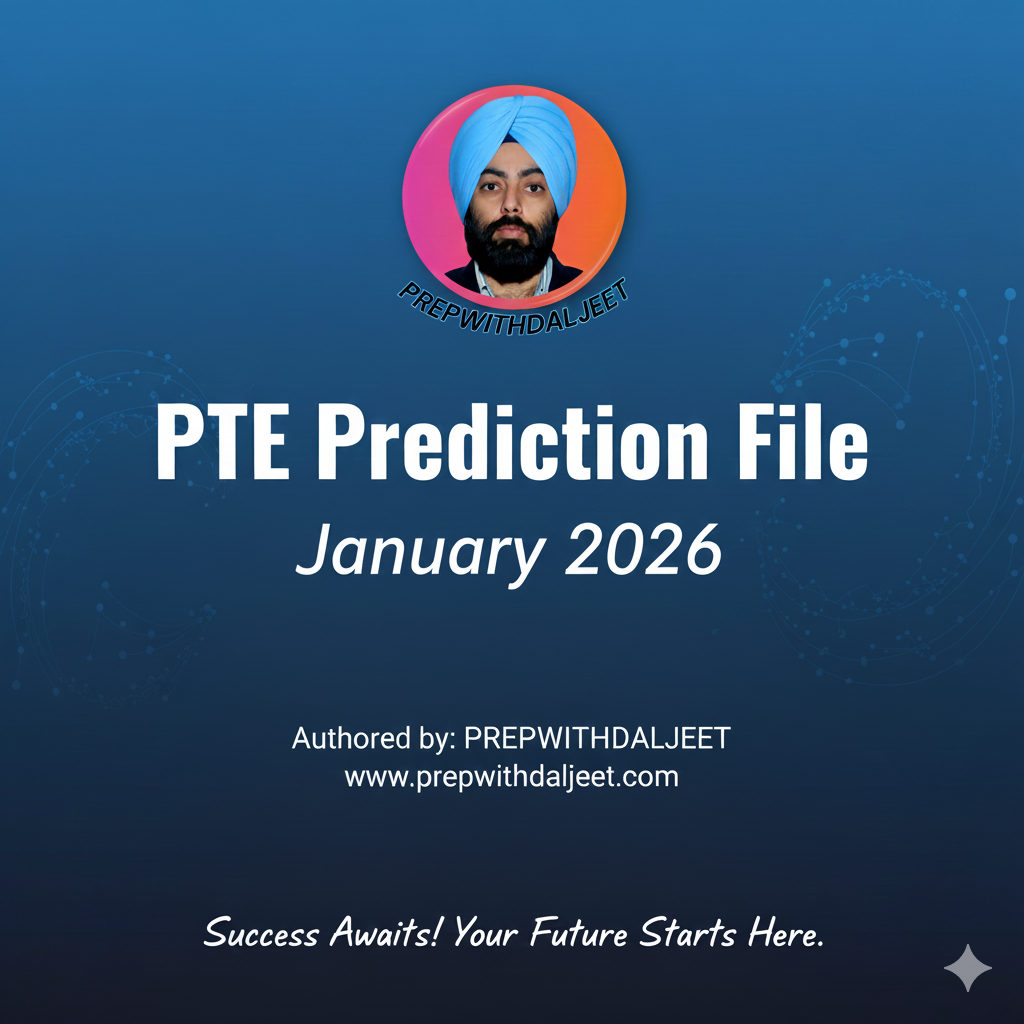 PREPWITHDALJEET

PTE Prediction File
January 2026

Authored by: PREPWITHDALJEET
www.prepwithdaljeet.com

Success Awaits! Your Future Starts Here.